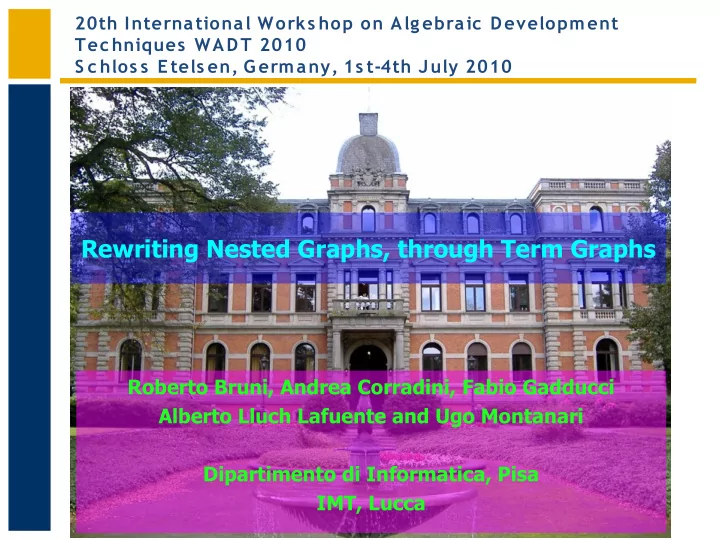 20th International Workshop on Algebraic Development Techniques WADT 2010
Schloss Etelsen, Germany, 1st-4th July 2010

Rewriting Nested Graphs, through Term Graphs

Roberto Bruni, Andrea Corradini, Fabio Gadducci
Alberto Lluch Lafuente and Ugo Montanari

Dipartimento di Informatica, Pisa
IMT, Lucca